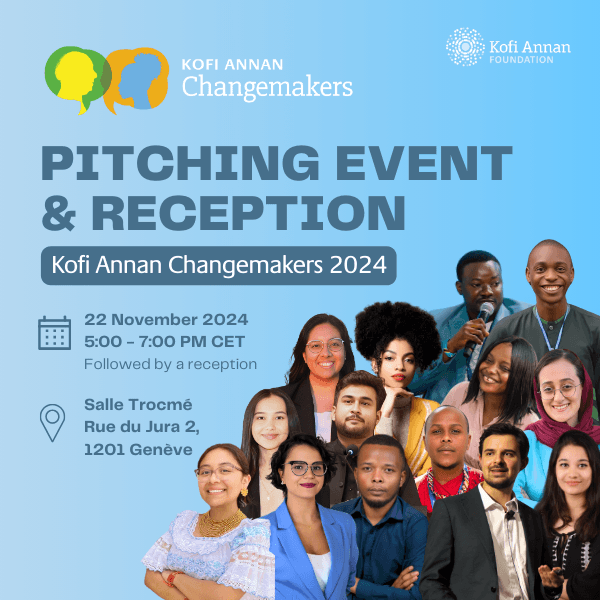 KOFI ANNAN
Changemakers

Kofi Annan
FOUNDATION

PITCHING EVENT & RECEPTION

Kofi Annan Changemakers 2024

22 November 2024
5:00 - 7:00 PM CET
Followed by a reception

Salle Trocmé
Rue du Jura 2,
1201 Genève